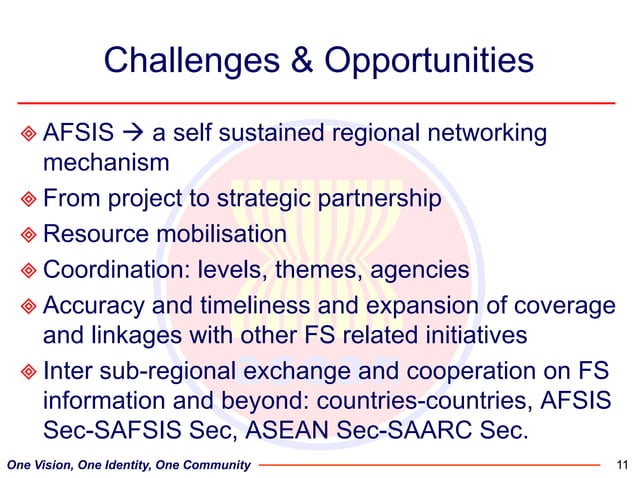 Challenges & Opportunities

AFSIS → a self sustained regional networking mechanism

From project to strategic partnership

Resource mobilisation

Coordination: levels, themes, agencies

Accuracy and timeliness and expansion of coverage and linkages with other FS related initiatives

Inter sub-regional exchange and cooperation on FS information and beyond: countries-countries, AFSIS Sec-SAFSIS Sec, ASEAN Sec-SAARC Sec.

One Vision, One Identity, One Community

11